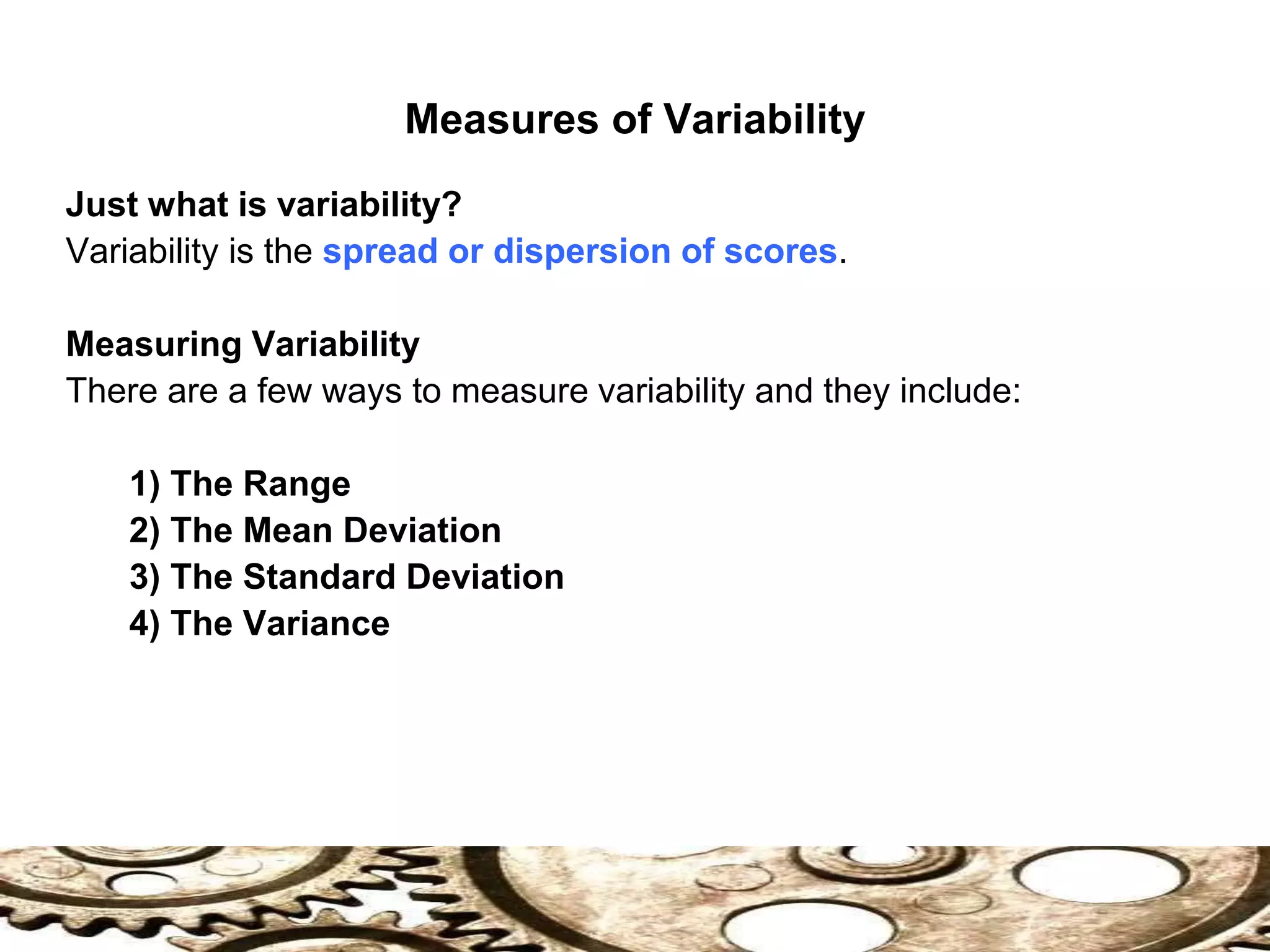 Measures of Variability

Just what is variability?
Variability is the spread or dispersion of scores.

Measuring Variability
There are a few ways to measure variability and they include:

1) The Range
2) The Mean Deviation
3) The Standard Deviation
4) The Variance